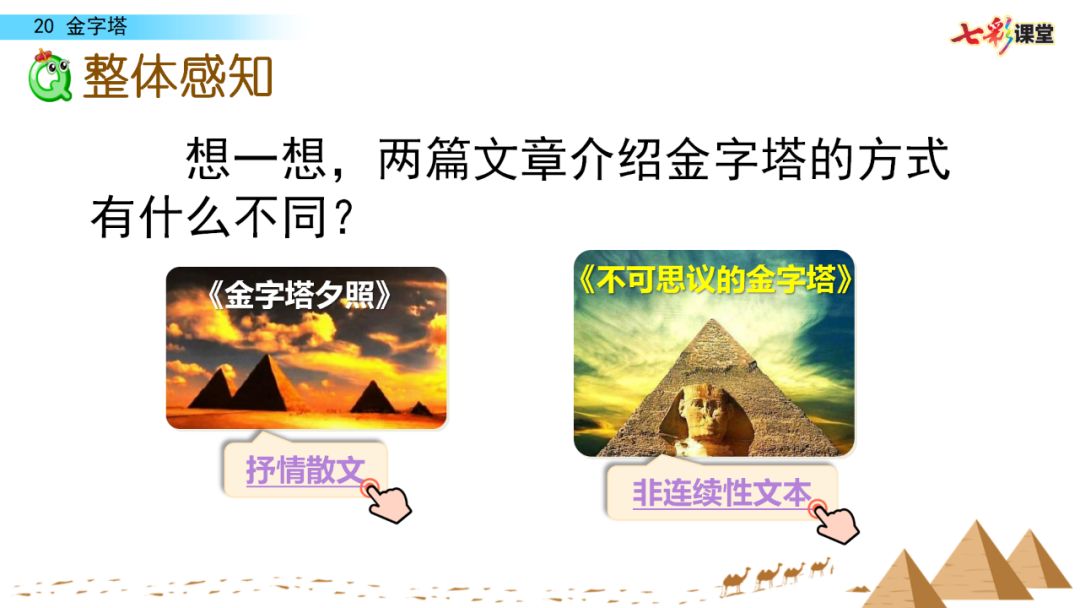 20 金字塔

七彩课堂

整体感知

想一想，两篇文章介绍金字塔的方式有什么不同？

《金字塔夕照》

抒情散文

《不可思议的金字塔》

非连续性文本